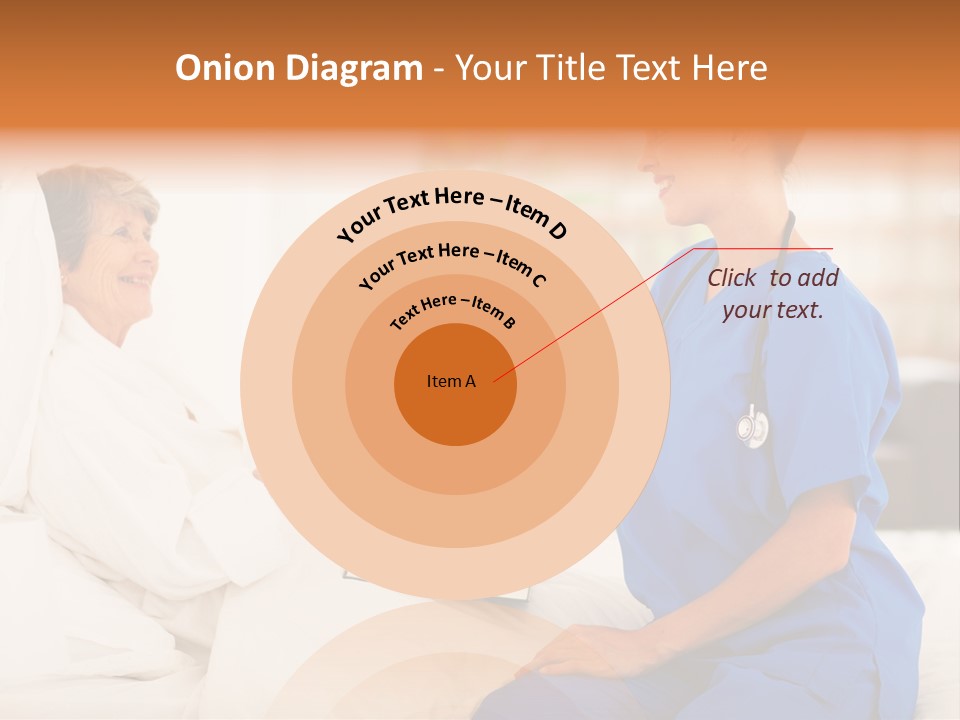 Onion Diagram - Your Title Text Here

Your Text Here – Item D

Your Text Here – Item C

Text Here – Item B

Item A

Click to add your text.